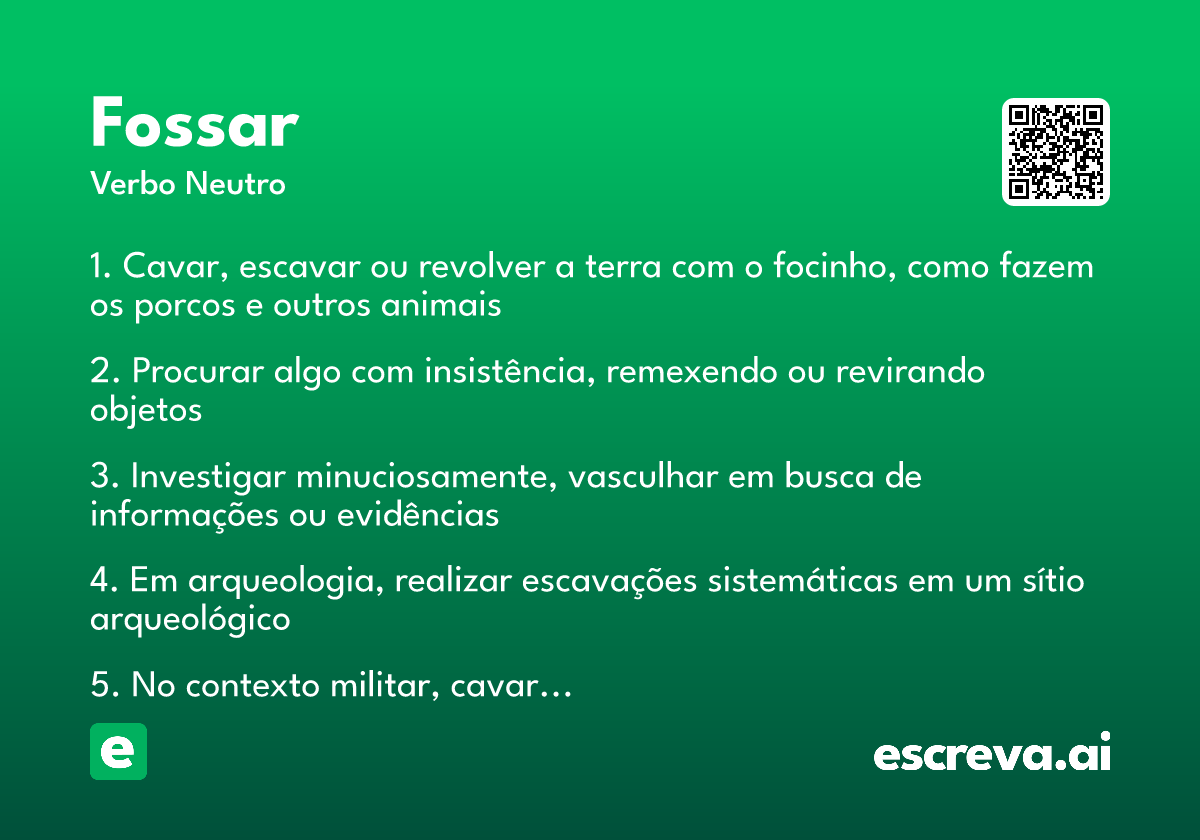 Fossar
Verbo Neutro

1. Cavar, escavar ou revolver a terra com o focinho, como fazem os porcos e outros animais

2. Procurar algo com insistência, remexendo ou revirando objetos

3. Investigar minuciosamente, vasculhar em busca de informações ou evidências

4. Em arqueologia, realizar escavações sistemáticas em um sítio arqueológico

5. No contexto militar, cavar…

e

escreva.ai